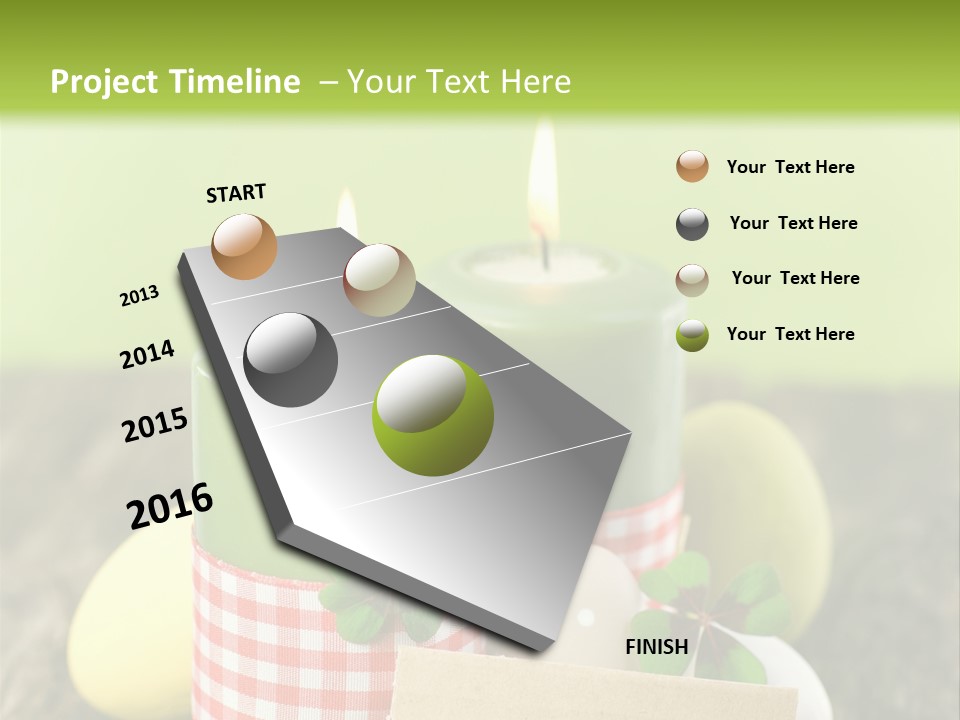 Project Timeline – Your Text Here

START

2013

2014

2015

2016

FINISH

Your Text Here

Your Text Here

Your Text Here

Your Text Here